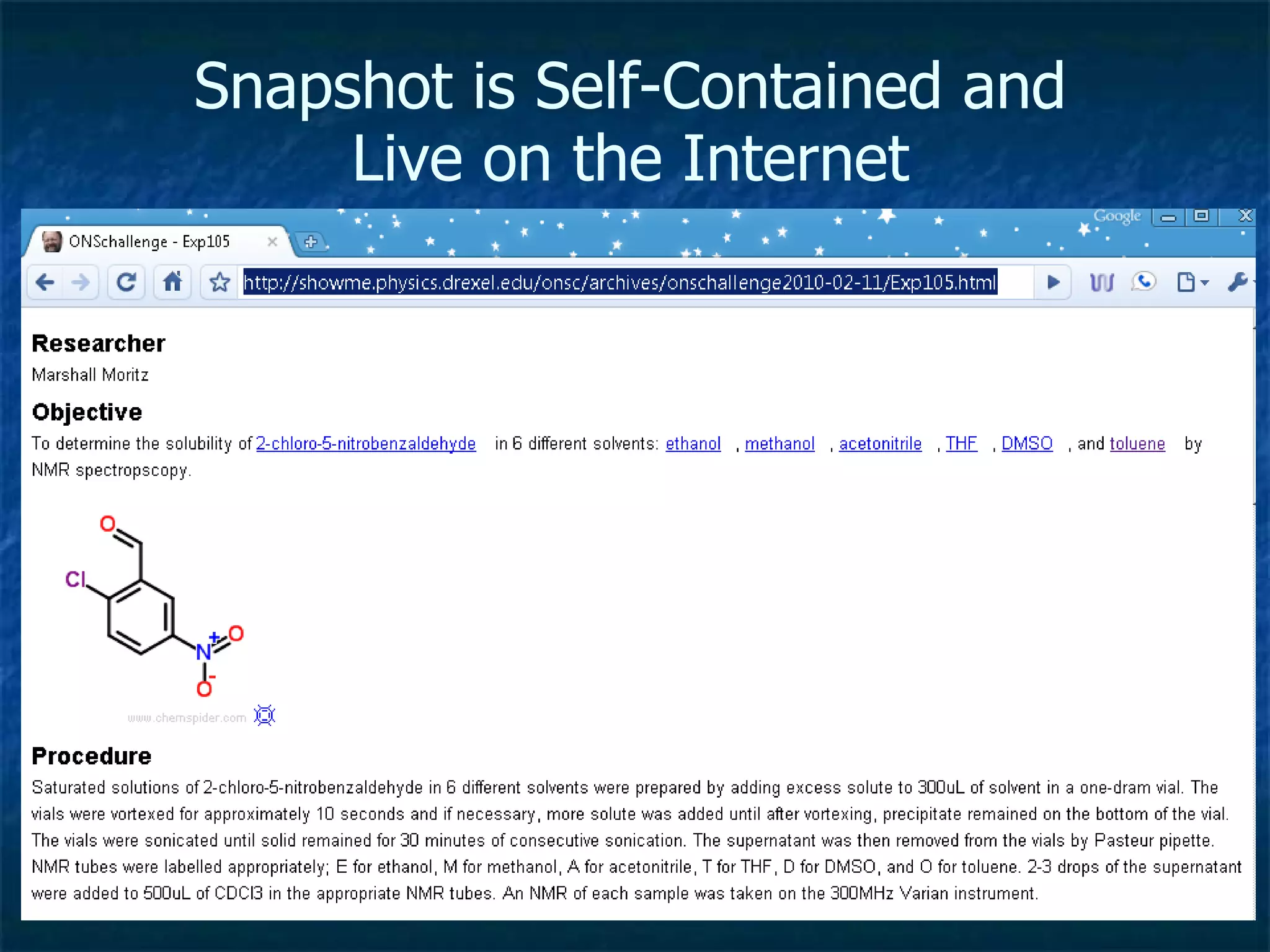 Snapshot is Self-Contained and Live on the Internet

ONSchallenge - Exp105

Google

http://showme.physics.drexel.edu/onsc/archives/onschallenge2010-02-11/Exp105.html

Researcher

Marshall Moritz

Objective

To determine the solubility of 2-chloro-5-nitrobenzaldehyde in 6 different solvents: ethanol , methanol , acetonitrile , THF , DMSO , and toluene by NMR spectropscopy.

O
Cl
N
+
O
O
-

www.chemspider.com

Procedure

Saturated solutions of 2-chloro-5-nitrobenzaldehyde in 6 different solvents were prepared by adding excess solute to 300uL of solvent in a one-dram vial. The vials were vortexed for approximately 10 seconds and if necessary, more solute was added until after vortexing, precipitate remained on the bottom of the vial. The vials were sonicated until solid remained for 30 minutes of consecutive sonication. The supernatant was then removed from the vials by Pasteur pipette. NMR tubes were labelled appropriately; E for ethanol, M for methanol, A for acetonitrile, T for THF, D for DMSO, and O for toluene. 2-3 drops of the supernatant were added to 500uL of CDCl3 in the appropriate NMR tubes. An NMR of each sample was taken on the 300MHz Varian instrument.